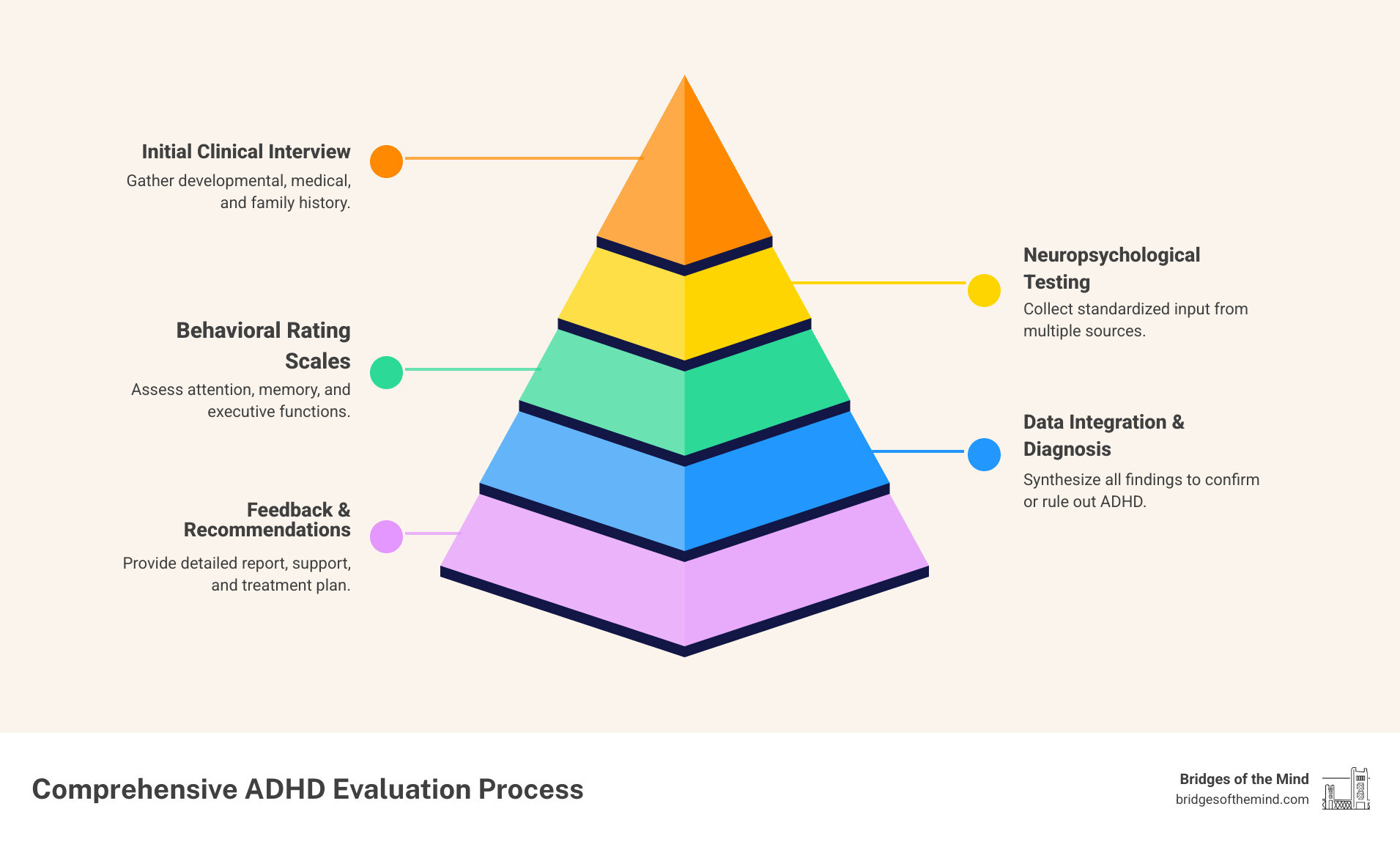 Initial Clinical Interview
Gather developmental, medical, and family history.

Neuropsychological Testing
Collect standardized input from multiple sources.

Behavioral Rating Scales
Assess attention, memory, and executive functions.

Data Integration & Diagnosis
Synthesize all findings to confirm or rule out ADHD.

Feedback & Recommendations
Provide detailed report, support, and treatment plan.

Comprehensive ADHD Evaluation Process

Bridges of the Mind
bridgesofthemind.com